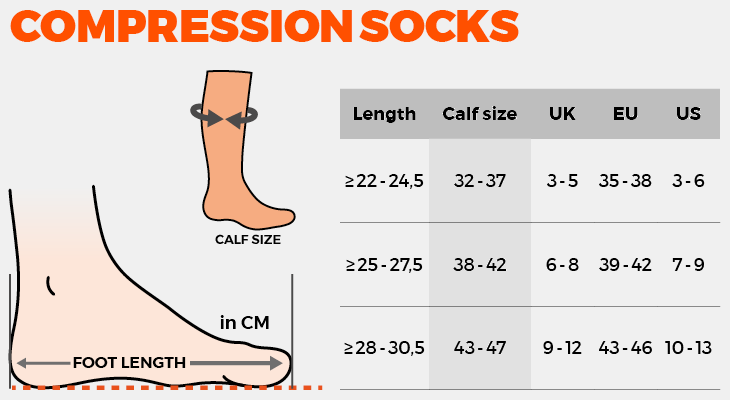 COMPRESSION SOCKS

CALF SIZE

in CM

FOOT LENGTH

| Length | Calf size | UK | EU | US |
|---|---|---|---|---|
| ≥22 - 24,5 | 32 - 37 | 3 - 5 | 35 - 38 | 3 - 6 |
| ≥25 - 27,5 | 38 - 42 | 6 - 8 | 39 - 42 | 7 - 9 |
| ≥28 - 30,5 | 43 - 47 | 9 - 12 | 43 - 46 | 10 - 13 |